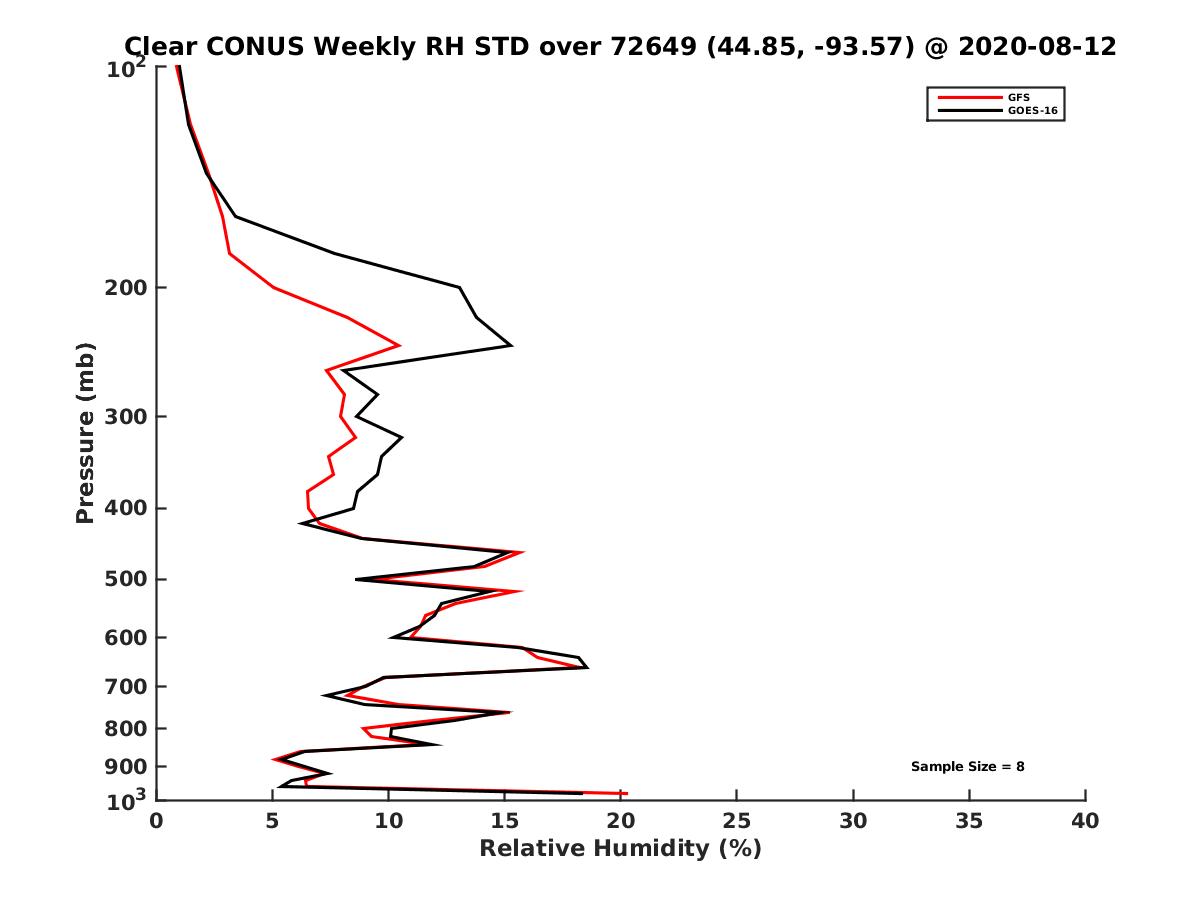 Clear CONUS Weekly RH STD over 72649 (44.85, -93.57) @ 2020-08-12

GFS
GOES-16

Pressure (mb)

$10^2$
200
300
400
500
600
700
800
900
$10^3$

Sample Size = 8

0 5 10 15 20 25 30 35 40

Relative Humidity (%)